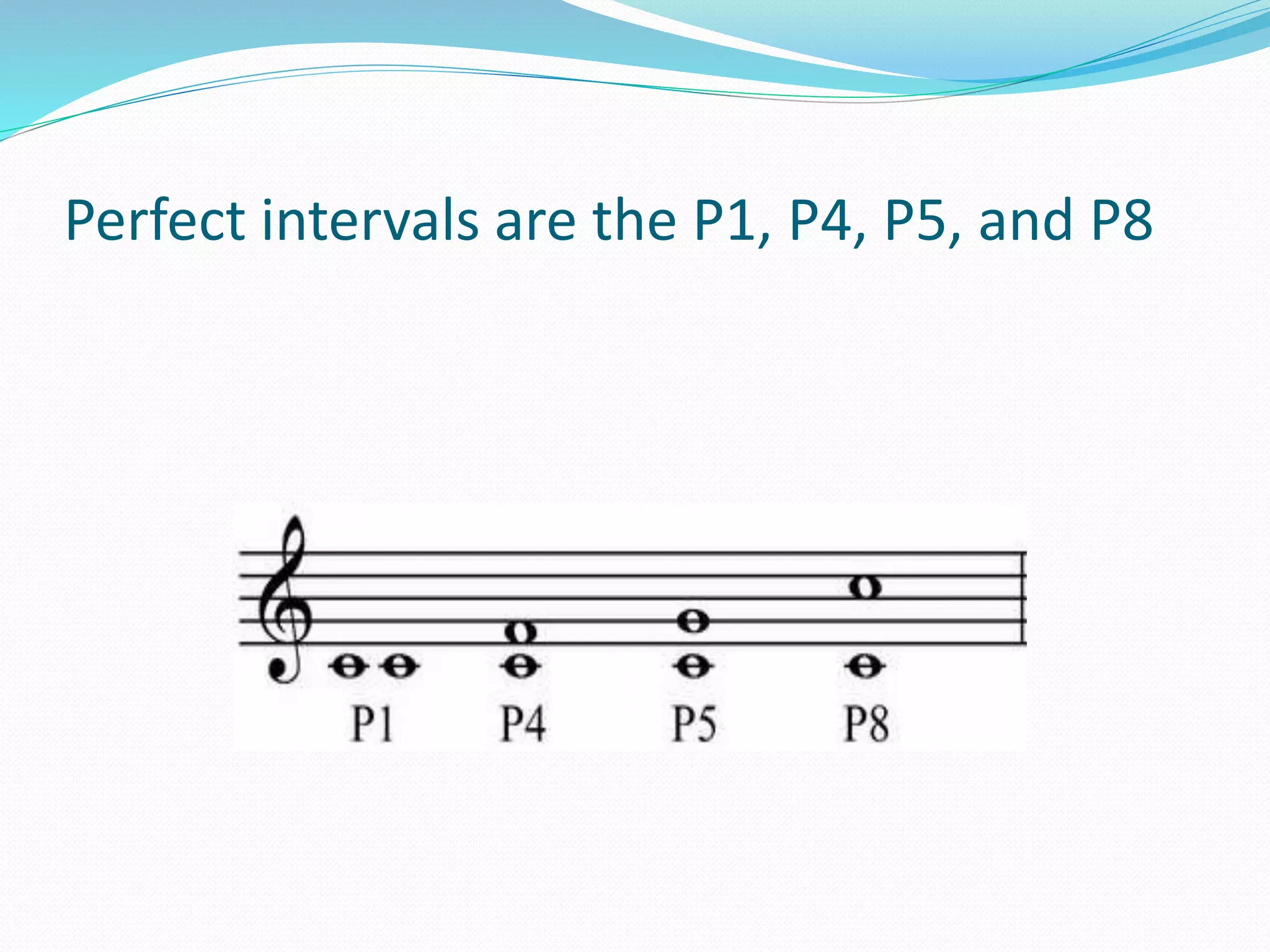 Perfect intervals are the P1, P4, P5, and P8

P1 P4 P5 P8